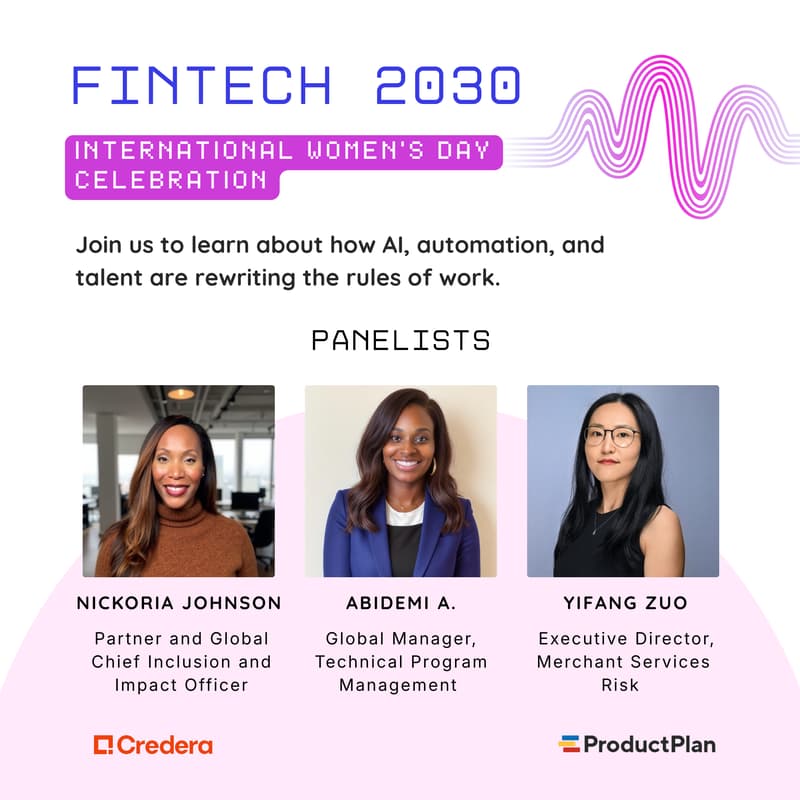 FINTECH 2030

INTERNATIONAL WOMEN'S DAY CELEBRATION

Join us to learn about how AI, automation, and talent are rewriting the rules of work.

PANELISTS

NICKORIA JOHNSON
Partner and Global Chief Inclusion and Impact Officer

ABIDEMI A.
Global Manager, Technical Program Management

YIFANG ZUO
Executive Director, Merchant Services Risk

Credera

ProductPlan